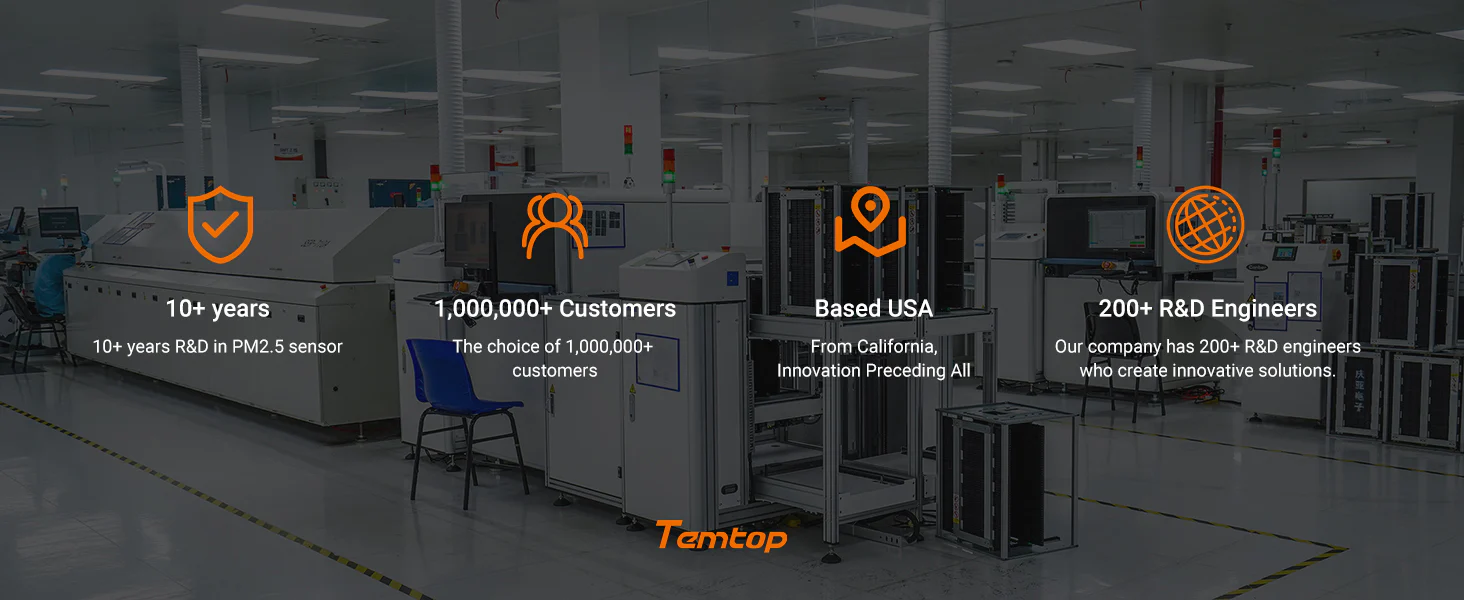 10+ years

10+ years R&D in PM2.5 sensor

1,000,000+ Customers

The choice of 1,000,000+ customers

Based USA

From California, Innovation Preceding All

200+ R&D Engineers

Our company has 200+ R&D engineers who create innovative solutions.

Temtop